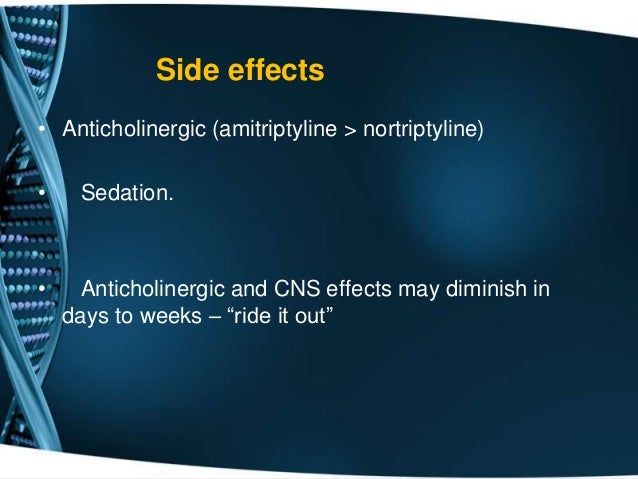 Side effects

• Anticholinergic (amitriptyline > nortriptyline)

• Sedation.

• Anticholinergic and CNS effects may diminish in days to weeks – “ride it out”